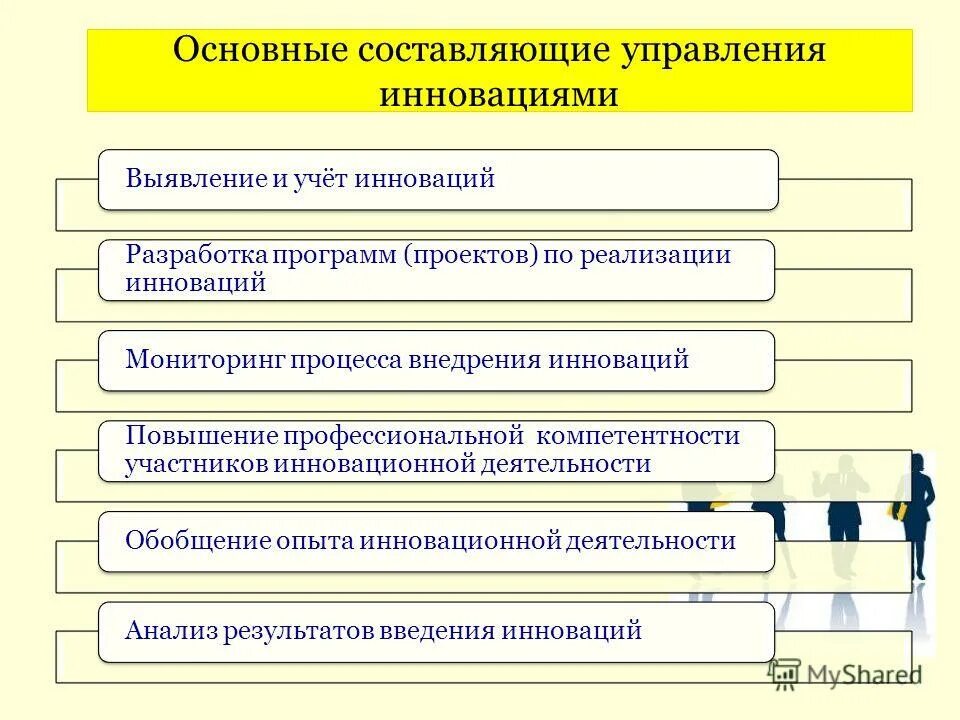 Основные составляющие управления инновациями

Выявление и учёт инноваций

Разработка программ (проектов) по реализации инноваций

Мониторинг процесса внедрения инноваций

Повышение профессиональной компетентности участников инновационной деятельности

Обобщение опыта инновационной деятельности

Анализ результатов введения инноваций

MyShared